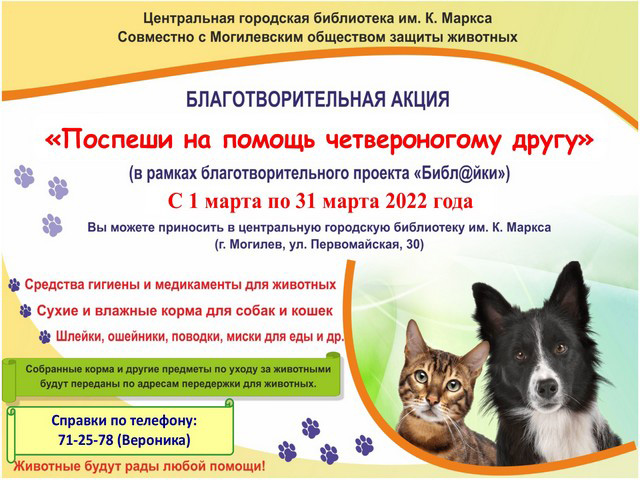 Центральная городская библиотека им. К. Маркса
Совместно с Могилевским обществом защиты животных

БЛАГОТВОРИТЕЛЬНАЯ АКЦИЯ

«Поспеши на помощь четвероногому другу»

(в рамках благотворительного проекта «Библ@йки»)

С 1 марта по 31 марта 2022 года

Вы можете приносить в центральную городскую библиотеку им. К. Маркса
(г. Могилев, ул. Первомайская, 30)

Средства гигиены и медикаменты для животных

Сухие и влажные корма для собак и кошек

Шлейки, ошейники, поводки, миски для еды и др.

Собранные корма и другие предметы по уходу за животными будут переданы по адресам передержки для животных.

Справки по телефону:
71-25-78 (Вероника)

Животные будут рады любой помощи!